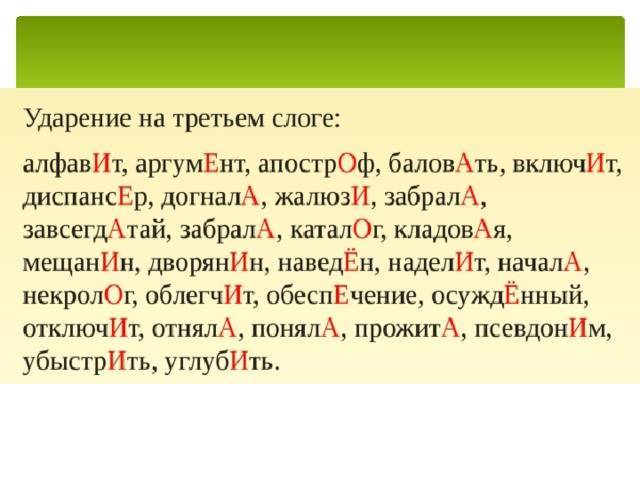 Ударение на третьем слоге:

алфавИт, аргумЕнт, апострОф, баловАть, включИт, диспансЕр, догналА, жалюзИ, забралА, завсегдАтай, забралА, каталОг, кладовАя, мещанИн, дворянИн, наведЁн, наделИт, началА, некролОг, облегчИт, обеспЕчение, осуждЁнный, отключИт, отнялА, понялА, прожитА, псевдонИм, убыстрИть, углубИть.